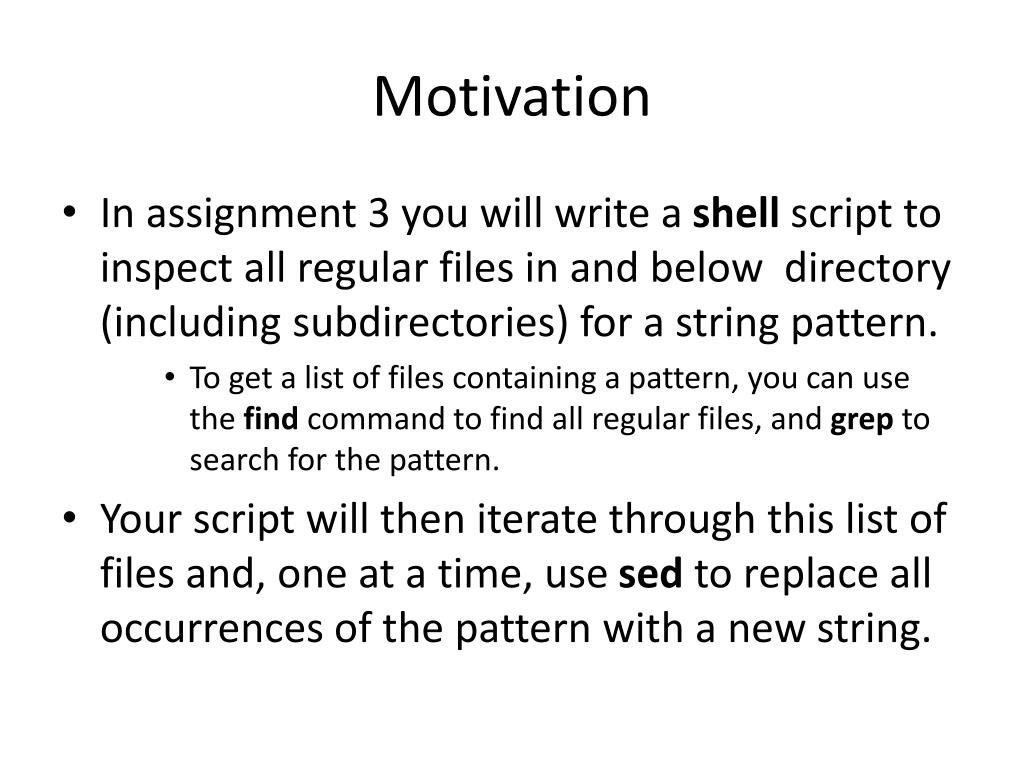 Motivation

• In assignment 3 you will write a shell script to inspect all regular files in and below directory (including subdirectories) for a string pattern.

• To get a list of files containing a pattern, you can use the find command to find all regular files, and grep to search for the pattern.

• Your script will then iterate through this list of files and, one at a time, use sed to replace all occurrences of the pattern with a new string.